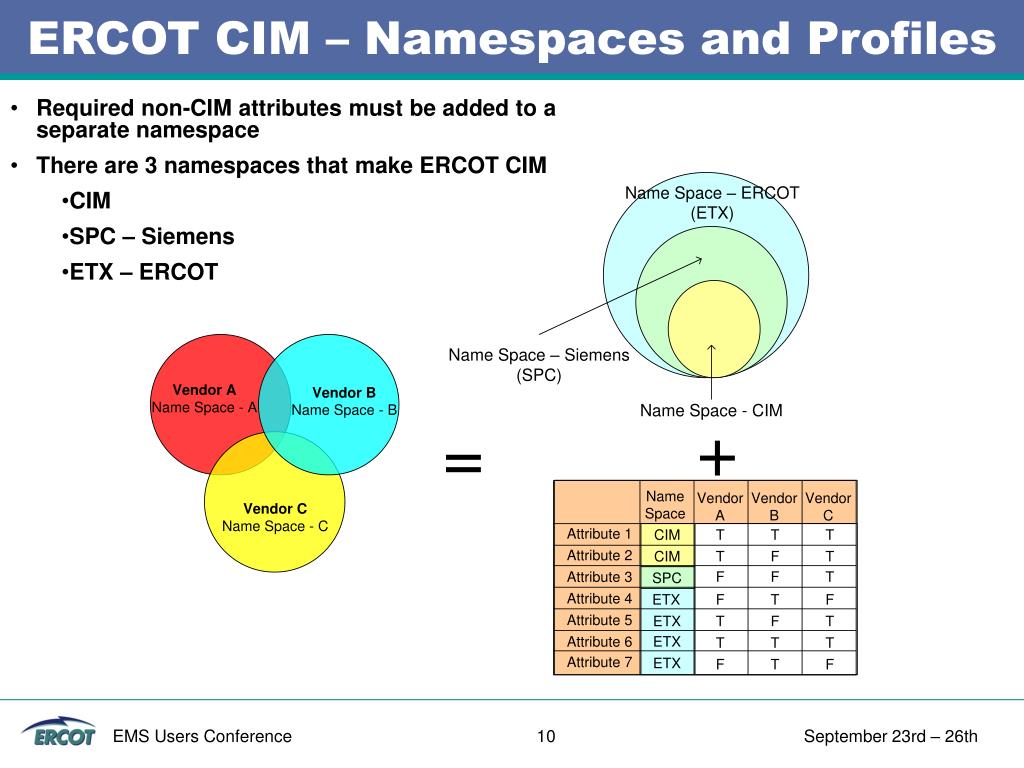 ERCOT CIM – Namespaces and Profiles

• Required non-CIM attributes must be added to a separate namespace

• There are 3 namespaces that make ERCOT CIM

•CIM

•SPC – Siemens

•ETX – ERCOT

Name Space – ERCOT (ETX)

Name Space – Siemens (SPC)

Name Space - CIM

Vendor A
Name Space - A

Vendor B
Name Space - B

Vendor C
Name Space - C

=

+

| | Name Space | Vendor A | Vendor B | Vendor C |
|---|---|---|---|---|
| Attribute 1 | CIM | T | T | T |
| Attribute 2 | CIM | T | F | T |
| Attribute 3 | SPC | F | F | T |
| Attribute 4 | ETX | F | T | F |
| Attribute 5 | ETX | T | F | T |
| Attribute 6 | ETX | T | T | T |
| Attribute 7 | ETX | F | T | F |

ERCOT

EMS Users Conference

10

September 23rd – 26th